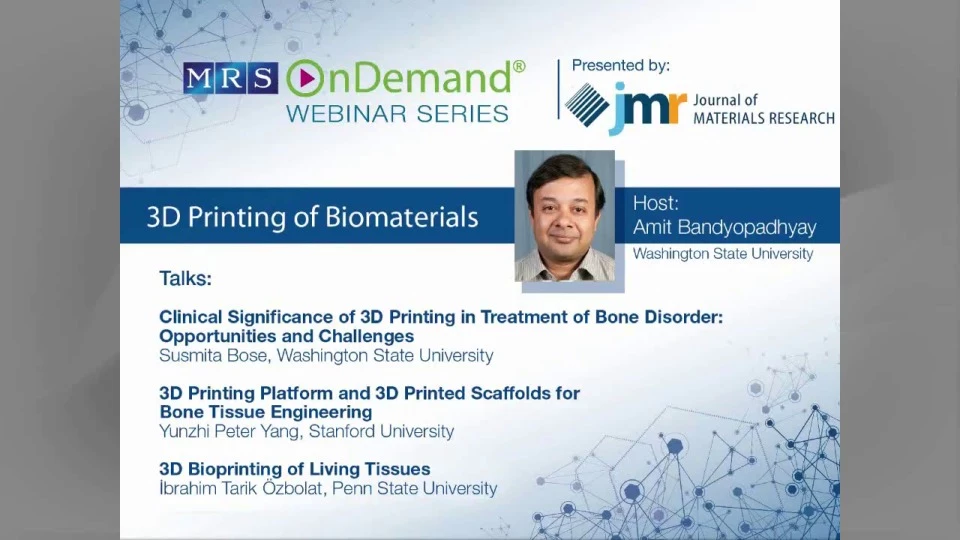 MRS OnDemand®
WEBINAR SERIES

Presented by:
jmr Journal of MATERIALS RESEARCH

3D Printing of Biomaterials

Host:
Amit Bandyopadhyay
Washington State University

Talks:

Clinical Significance of 3D Printing in Treatment of Bone Disorder: Opportunities and Challenges
Susmita Bose, Washington State University

3D Printing Platform and 3D Printed Scaffolds for Bone Tissue Engineering
Yunzhi Peter Yang, Stanford University

3D Bioprinting of Living Tissues
İbrahim Tarik Özbolat, Penn State University